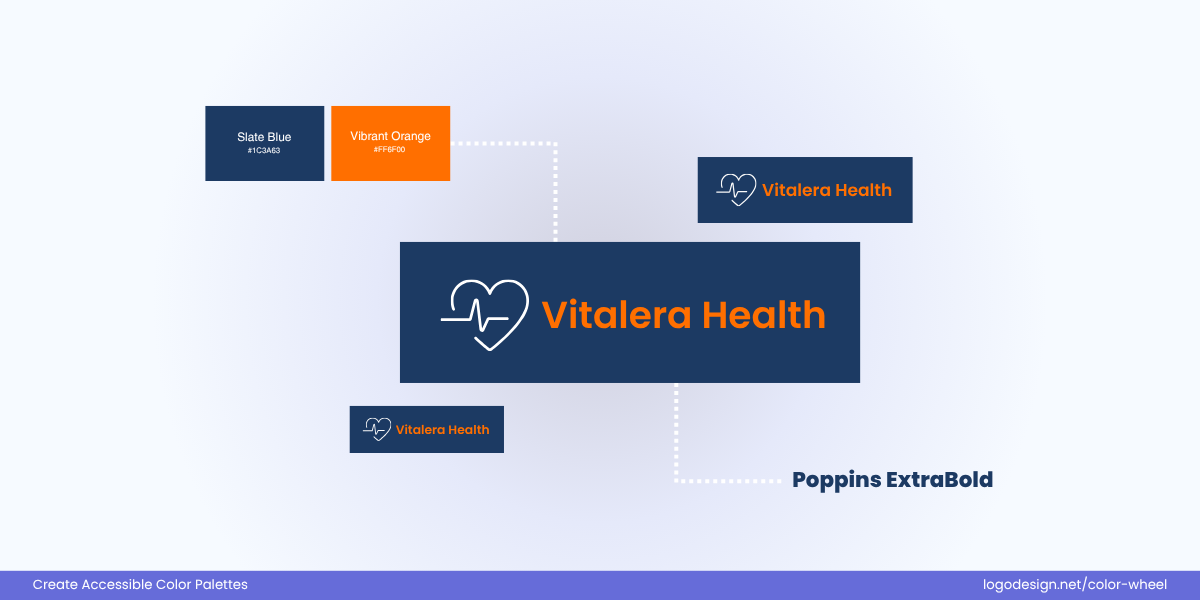 Slate Blue
#1C3A63

Vibrant Orange
#FF6F00

Vitalera Health

Vitalera Health

Vitalera Health

Poppins ExtraBold

Create Accessible Color Palettes

logodesign.net/color-wheel